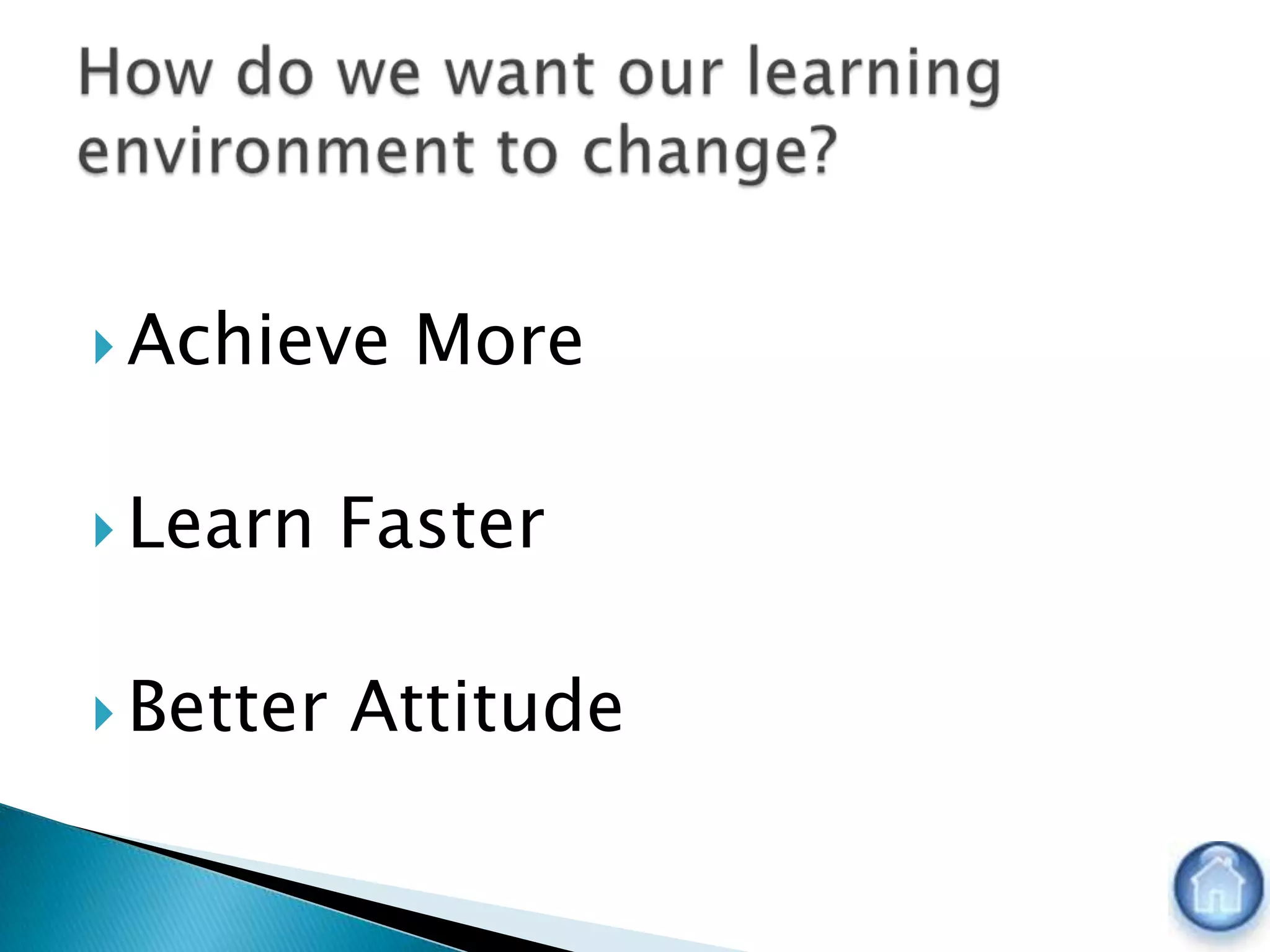 How do we want our learning environment to change?

Achieve More

Learn Faster

Better Attitude